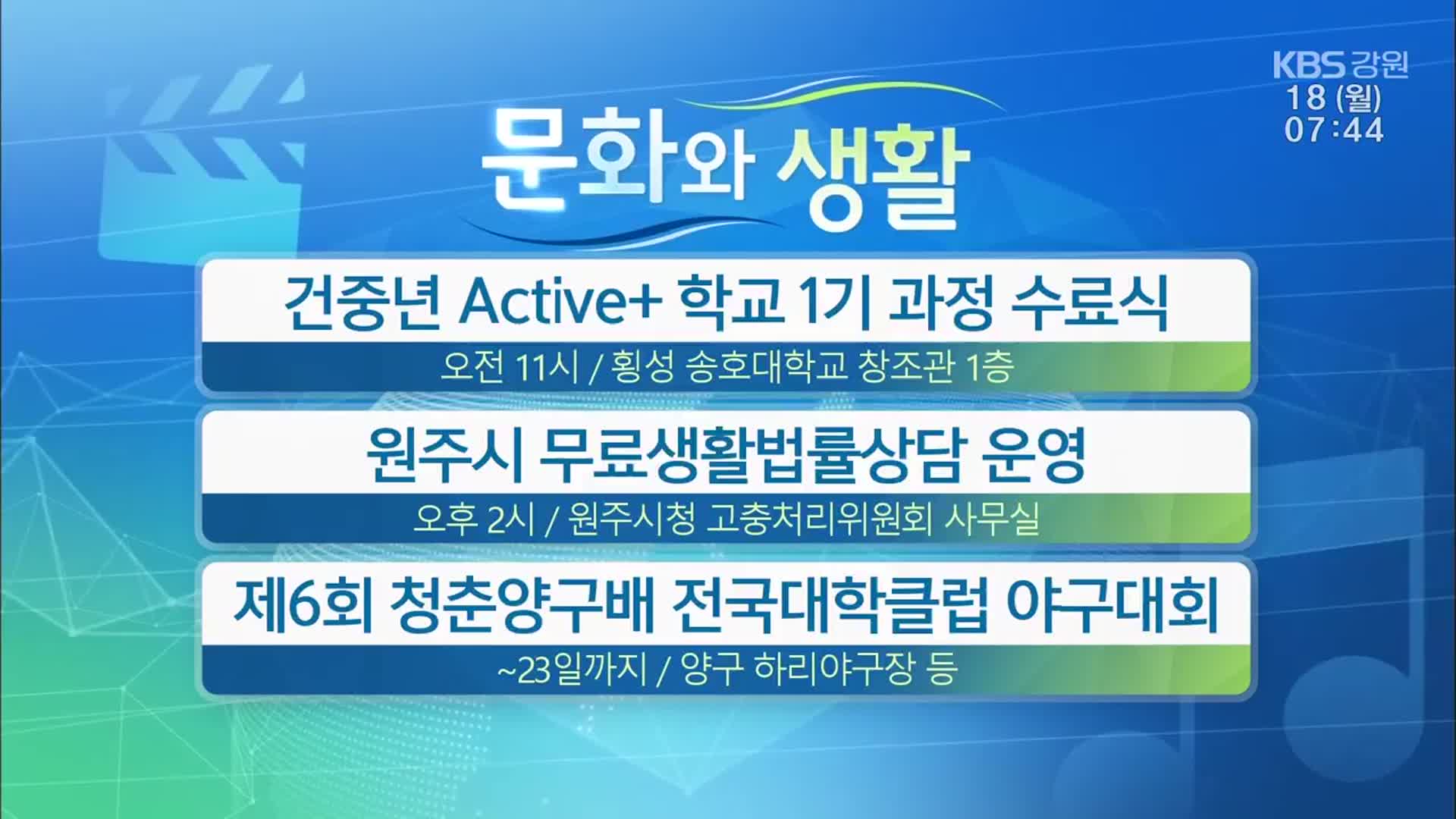 KBS 강원
18 (월)
07:44

문화와 생활

건중년 Active+ 학교 1기 과정 수료식

오전 11시 / 횡성 송호대학교 창조관 1층

원주시 무료생활법률상담 운영

오후 2시 / 원주시청 고충처리위원회 사무실

제6회 청춘양구배 전국대학클럽 야구대회

~23일까지 / 양구 하리야구장 등